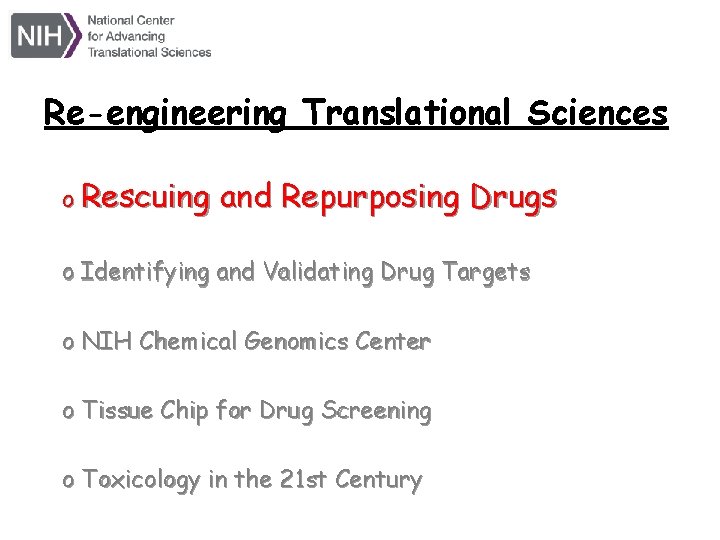 NIH National Center for Advancing Translational Sciences

Re-engineering Translational Sciences

o Rescuing and Repurposing Drugs

o Identifying and Validating Drug Targets

o NIH Chemical Genomics Center

o Tissue Chip for Drug Screening

o Toxicology in the 21st Century